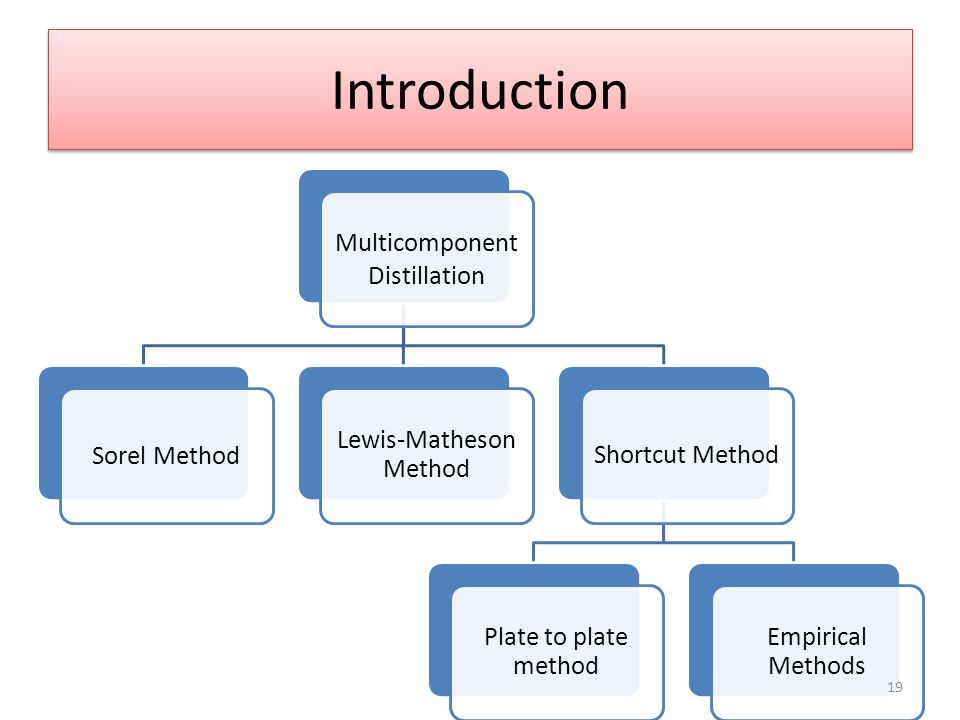 Introduction

Multicomponent Distillation

Sorel Method

Lewis-Matheson Method

Shortcut Method

Plate to plate method

Empirical Methods

19